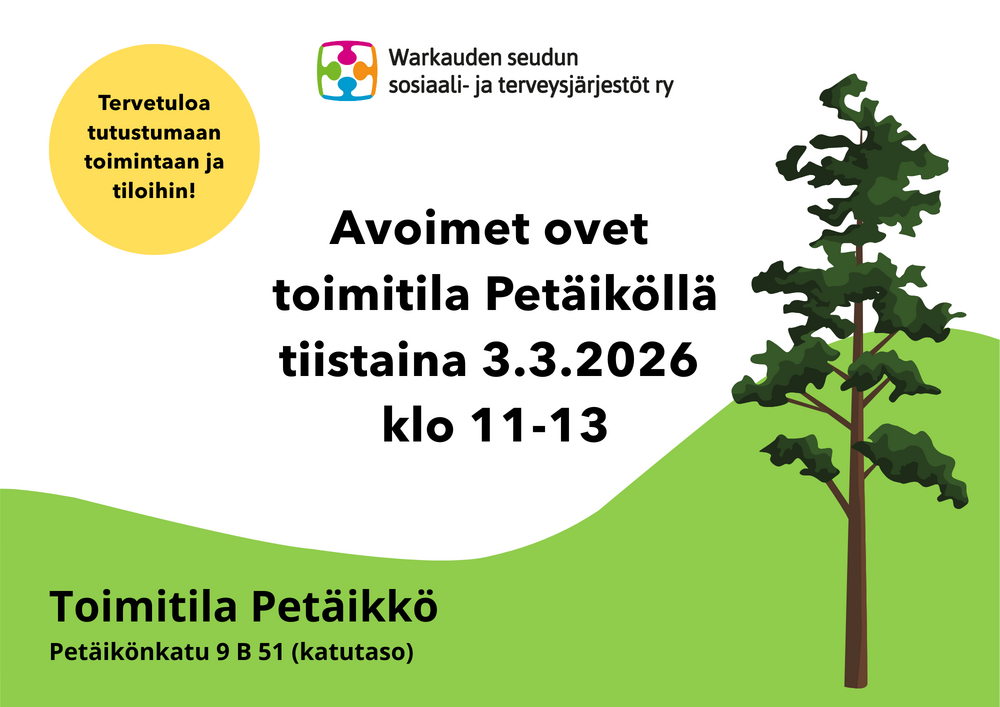 Warkauden seudun
sosiaali- ja terveysjärjestöt ry

Tervetuloa tutustumaan toimintaan ja tiloihin!

Avoimet ovet
toimitila Petäiköllä
tiistaina 3.3.2026
klo 11-13

Toimitila Petäikkö
Petäikönkatu 9 B 51 (katutaso)